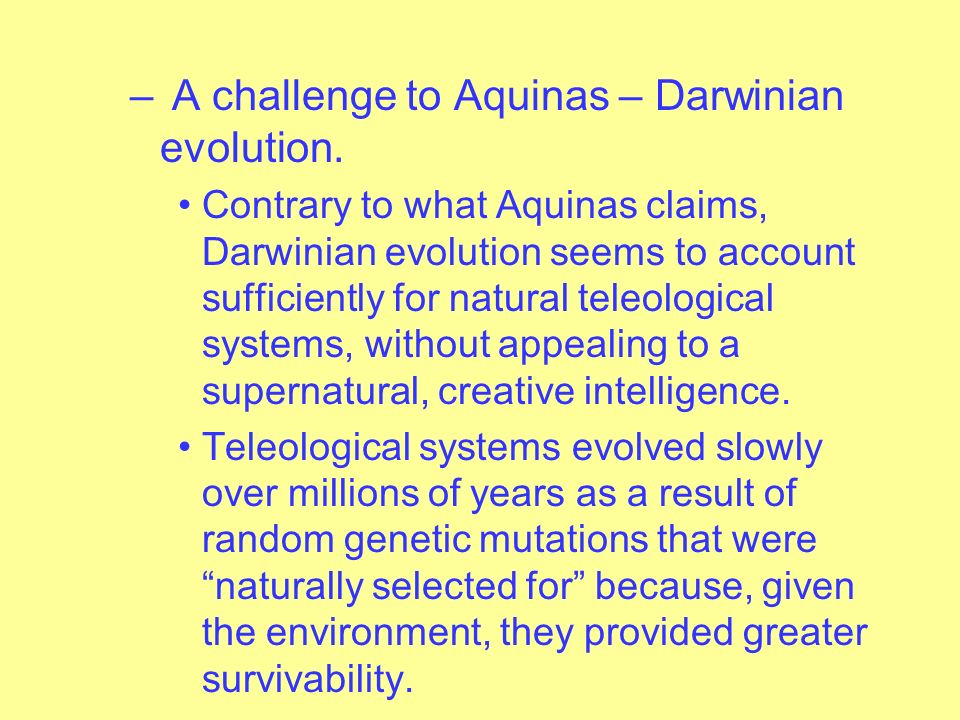 – A challenge to Aquinas – Darwinian evolution.

• Contrary to what Aquinas claims, Darwinian evolution seems to account sufficiently for natural teleological systems, without appealing to a supernatural, creative intelligence.

• Teleological systems evolved slowly over millions of years as a result of random genetic mutations that were “naturally selected for” because, given the environment, they provided greater survivability.